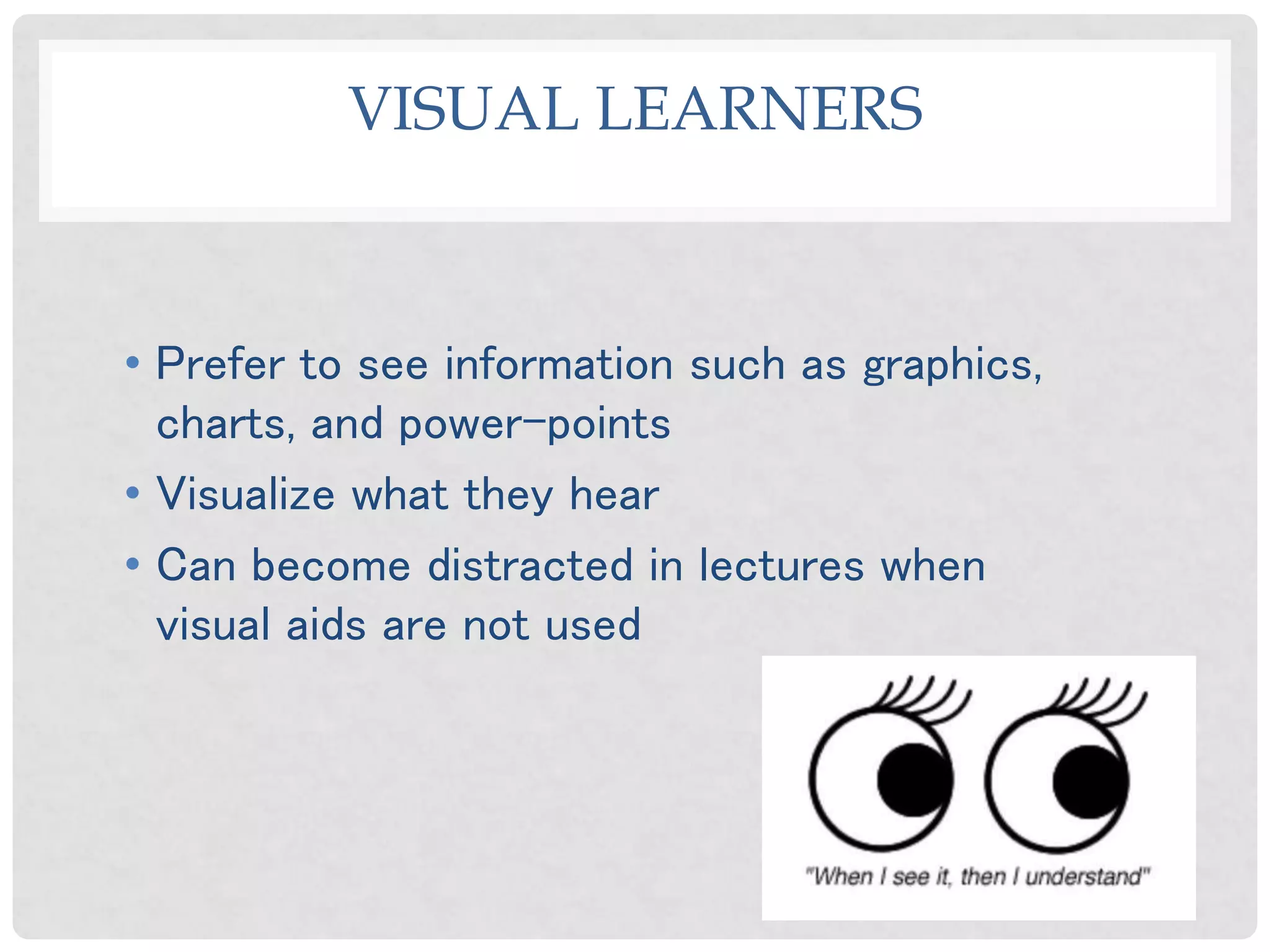 VISUAL LEARNERS

• Prefer to see information such as graphics, charts, and power-points
• Visualize what they hear
• Can become distracted in lectures when visual aids are not used

"When I see it, then I understand"